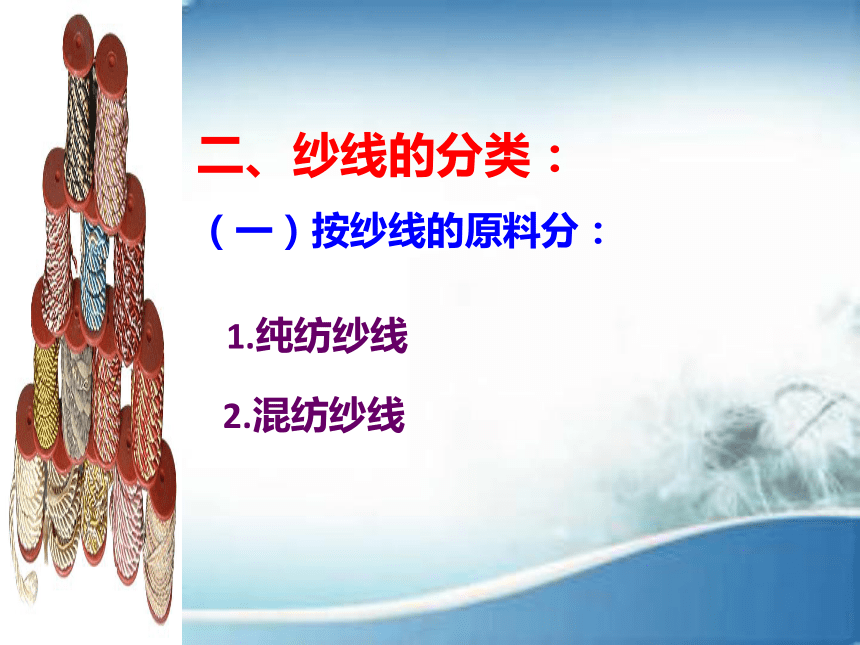 二、纱线的分类：

（一）按纱线的原料分：

1.纯纺纱线

2.混纺纱线